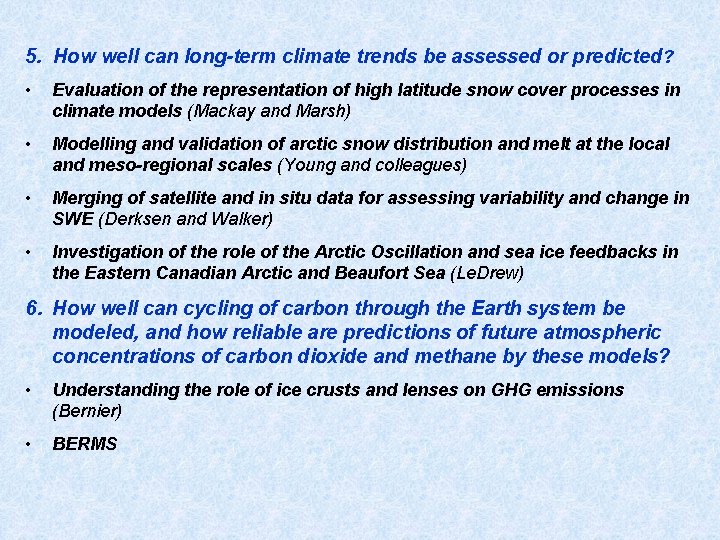 5. How well can long-term climate trends be assessed or predicted?

• Evaluation of the representation of high latitude snow cover processes in climate models (Mackay and Marsh)

• Modelling and validation of arctic snow distribution and melt at the local and meso-regional scales (Young and colleagues)

• Merging of satellite and in situ data for assessing variability and change in SWE (Derksen and Walker)

• Investigation of the role of the Arctic Oscillation and sea ice feedbacks in the Eastern Canadian Arctic and Beaufort Sea (LeDrew)

6. How well can cycling of carbon through the Earth system be modeled, and how reliable are predictions of future atmospheric concentrations of carbon dioxide and methane by these models?

• Understanding the role of ice crusts and lenses on GHG emissions (Bernier)

• BERMS